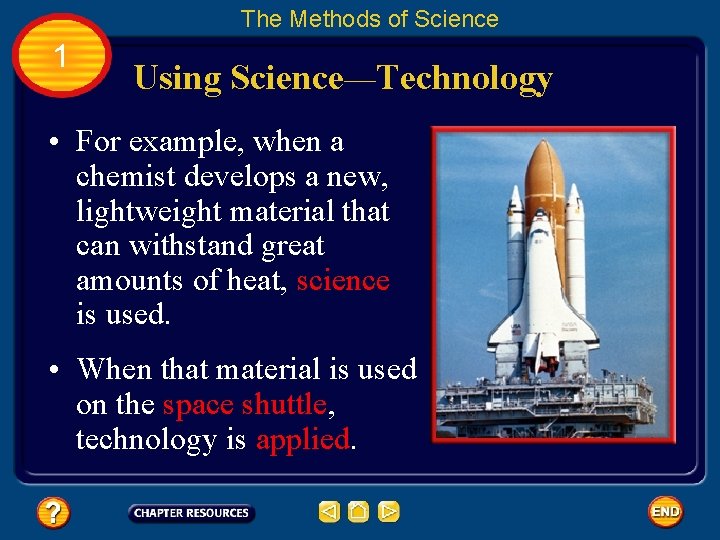 The Methods of Science

1

Using Science—Technology

• For example, when a chemist develops a new, lightweight material that can withstand great amounts of heat, science is used.

• When that material is used on the space shuttle, technology is applied.

?

CHAPTER RESOURCES

END